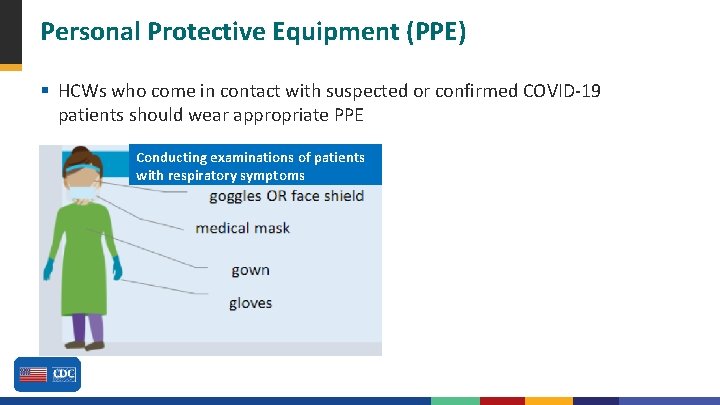 Personal Protective Equipment (PPE)

▪ HCWs who come in contact with suspected or confirmed COVID-19 patients should wear appropriate PPE

Conducting examinations of patients with respiratory symptoms

goggles OR face shield

medical mask

gown

gloves

CDC